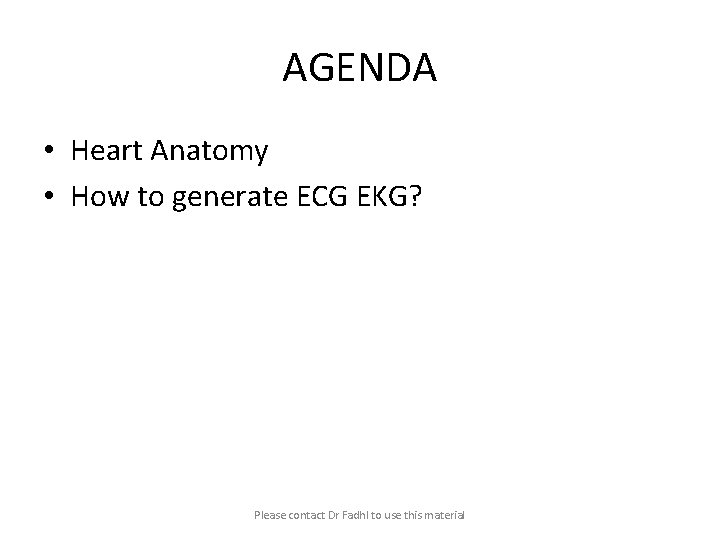 AGENDA

• Heart Anatomy
• How to generate ECG EKG?

Please contact Dr Fadhl to use this material